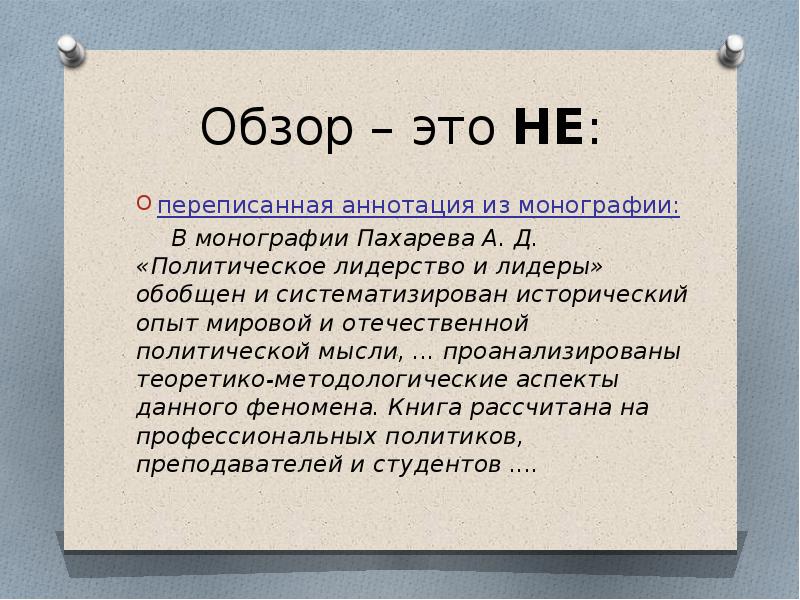 Обзор – это НЕ:

переписанная аннотация из монографии:

В монографии Пахарева А. Д. «Политическое лидерство и лидеры» обобщен и систематизирован исторический опыт мировой и отечественной политической мысли, … проанализированы теоретико-методологические аспекты данного феномена. Книга рассчитана на профессиональных политиков, преподавателей и студентов ….